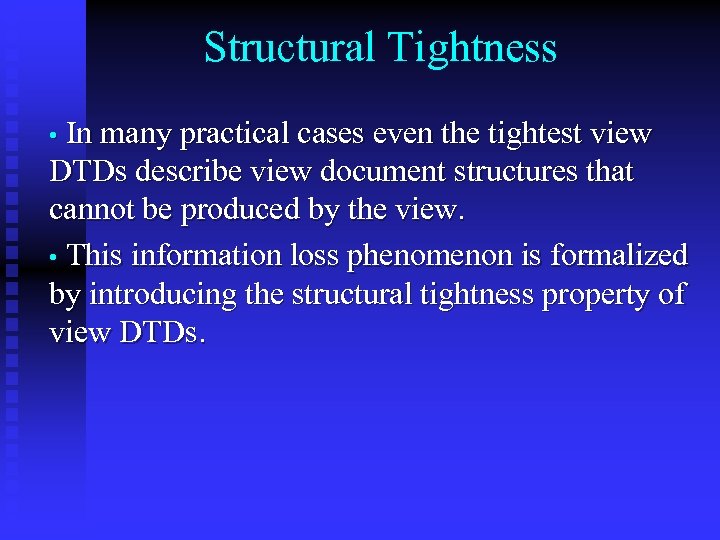 Structural Tightness

• In many practical cases even the tightest view DTDs describe view document structures that cannot be produced by the view.

• This information loss phenomenon is formalized by introducing the structural tightness property of view DTDs.